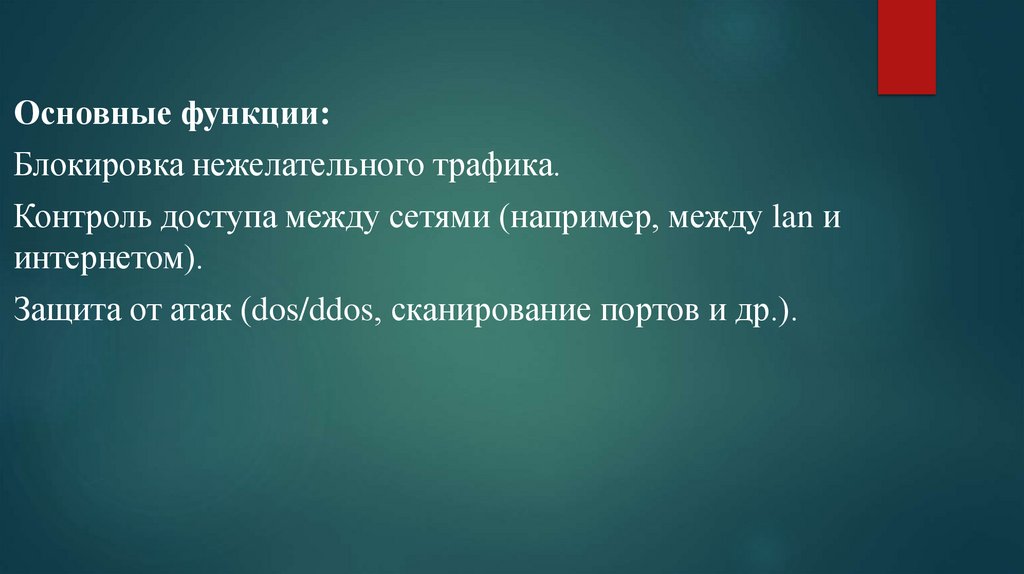 Основные функции:

Блокировка нежелательного трафика.

Контроль доступа между сетями (например, между lan и интернетом).

Защита от атак (dos/ddos, сканирование портов и др.).